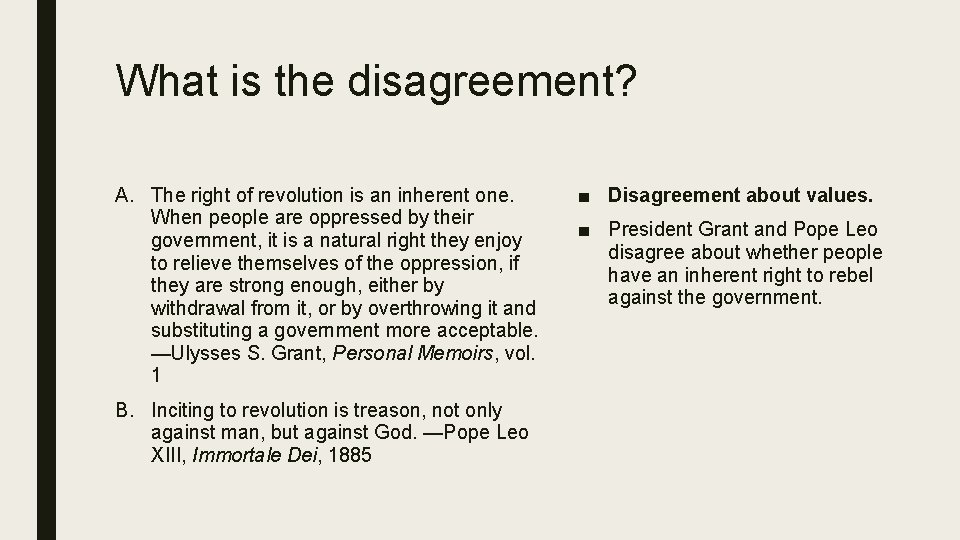 What is the disagreement?

A. The right of revolution is an inherent one. When people are oppressed by their government, it is a natural right they enjoy to relieve themselves of the oppression, if they are strong enough, either by withdrawal from it, or by overthrowing it and substituting a government more acceptable. —Ulysses S. Grant, Personal Memoirs, vol. 1

B. Inciting to revolution is treason, not only against man, but against God. —Pope Leo XIII, Immortale Dei, 1885

■ Disagreement about values.

■ President Grant and Pope Leo disagree about whether people have an inherent right to rebel against the government.